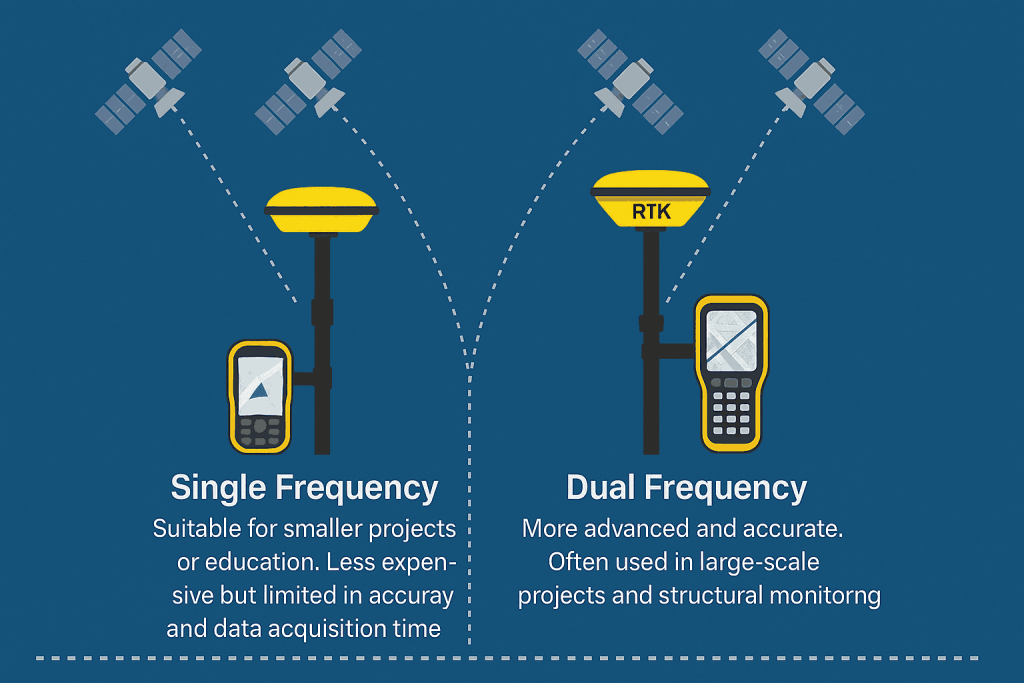 RTK

Single Frequency

Suitable for smaller projects or education. Less expensive but limited in accuray and data acquisition time

Dual Frequency

More advanced and accurate. Often used in large-scale projects and structural monitorng